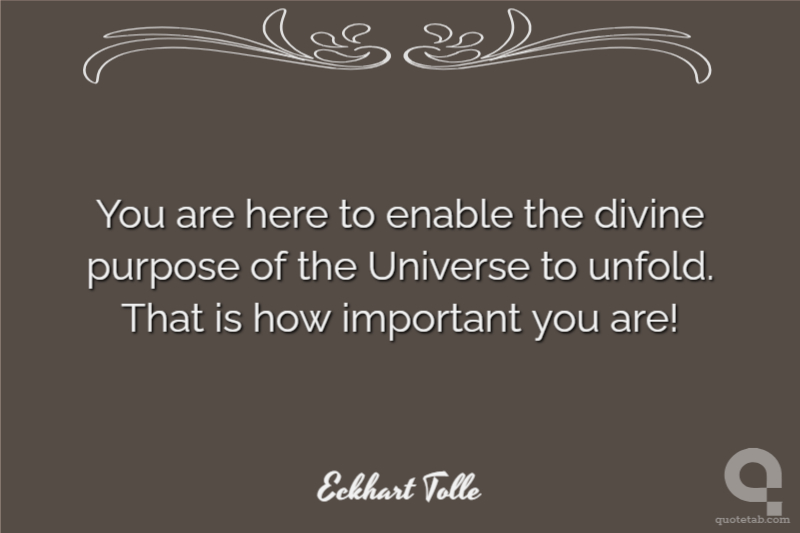 You are here to enable the divine purpose of the Universe to unfold. That is how important you are!

Eckhart Tolle

quotetab.com